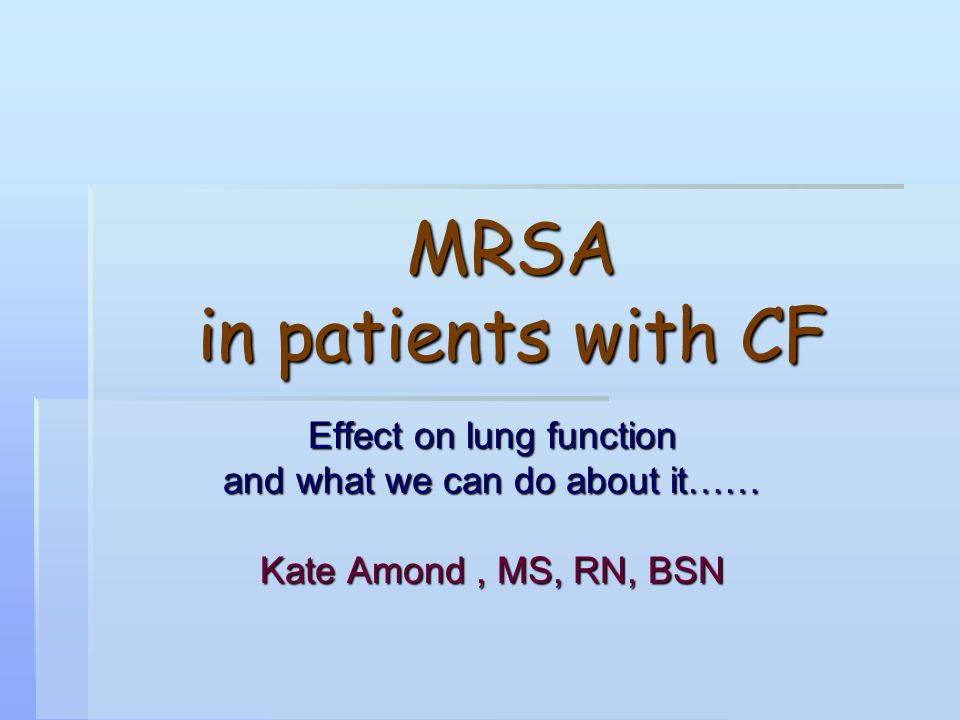 MRSA
in patients with CF

Effect on lung function
and what we can do about it……

Kate Amond , MS, RN, BSN